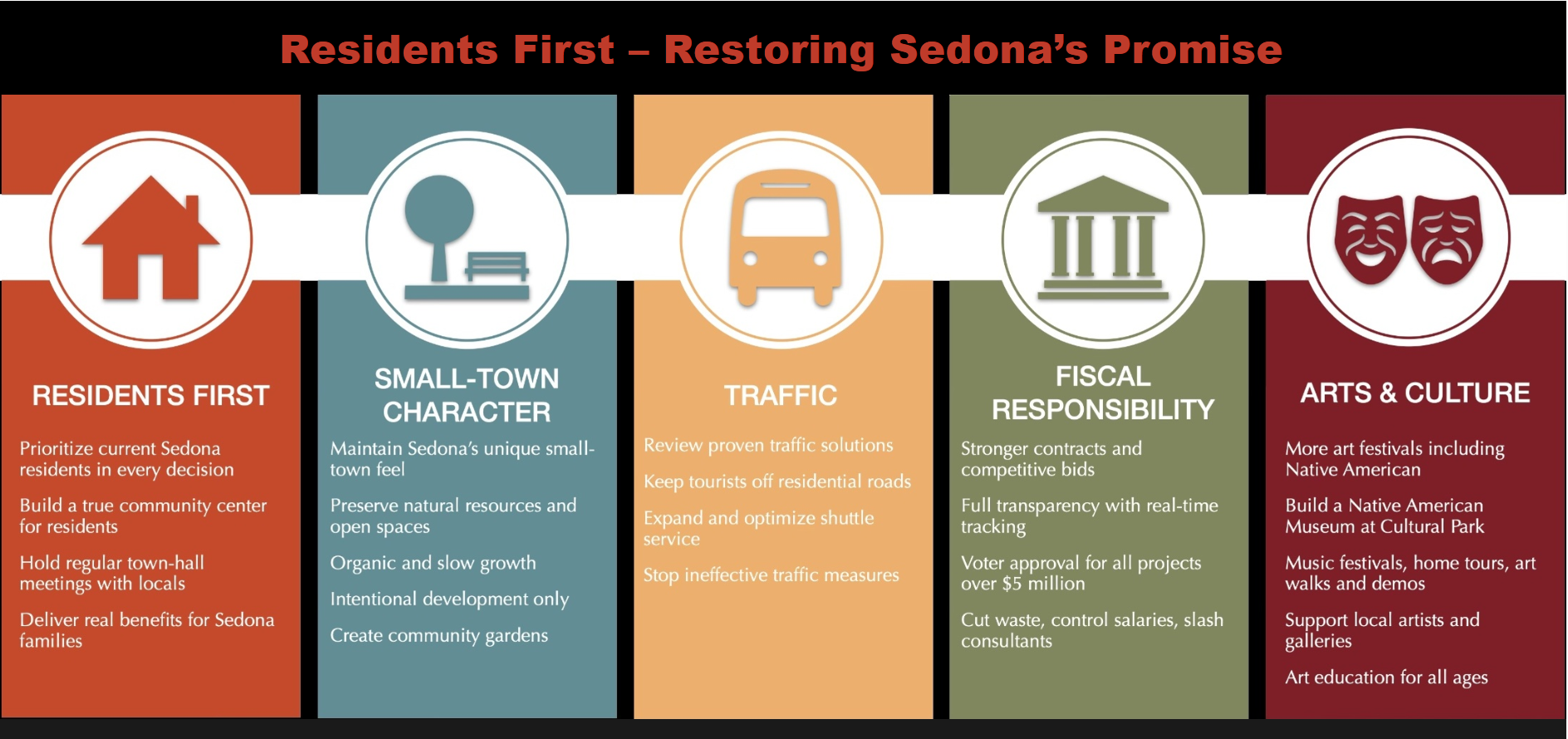 Residents First – Restoring Sedona's Promise

RESIDENTS FIRST

Prioritize current Sedona residents in every decision

Build a true community center for residents

Hold regular town-hall meetings with locals

Deliver real benefits for Sedona families

SMALL-TOWN CHARACTER

Maintain Sedona's unique small-town feel

Preserve natural resources and open spaces

Organic and slow growth

Intentional development only

Create community gardens

TRAFFIC

Review proven traffic solutions

Keep tourists off residential roads

Expand and optimize shuttle service

Stop ineffective traffic measures

FISCAL RESPONSIBILITY

Stronger contracts and competitive bids

Full transparency with real-time tracking

Voter approval for all projects over $5 million

Cut waste, control salaries, slash consultants

ARTS & CULTURE

More art festivals including Native American

Build a Native American Museum at Cultural Park

Music festivals, home tours, art walks and demos

Support local artists and galleries

Art education for all ages